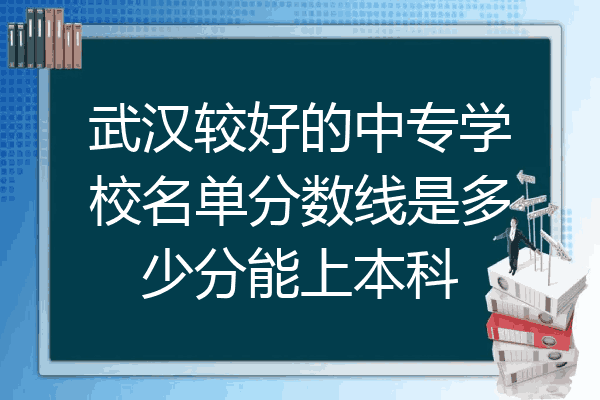 武汉较好的中专学校名单分数线是多少分能上本科